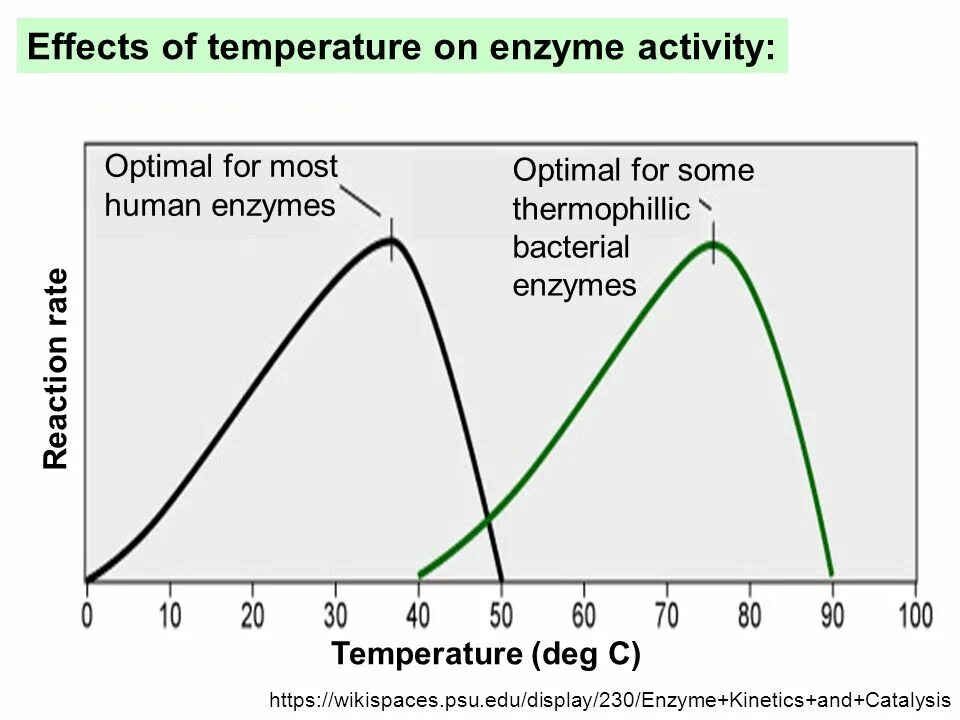 Effects of temperature on enzyme activity:

Optimal for most human enzymes

Optimal for some thermophillic bacterial enzymes

Reaction rate

0 10 20 30 40 50 60 70 80 90 100

Temperature (deg C)

https://wikispaces.psu.edu/display/230/Enzyme+Kinetics+and+Catalysis